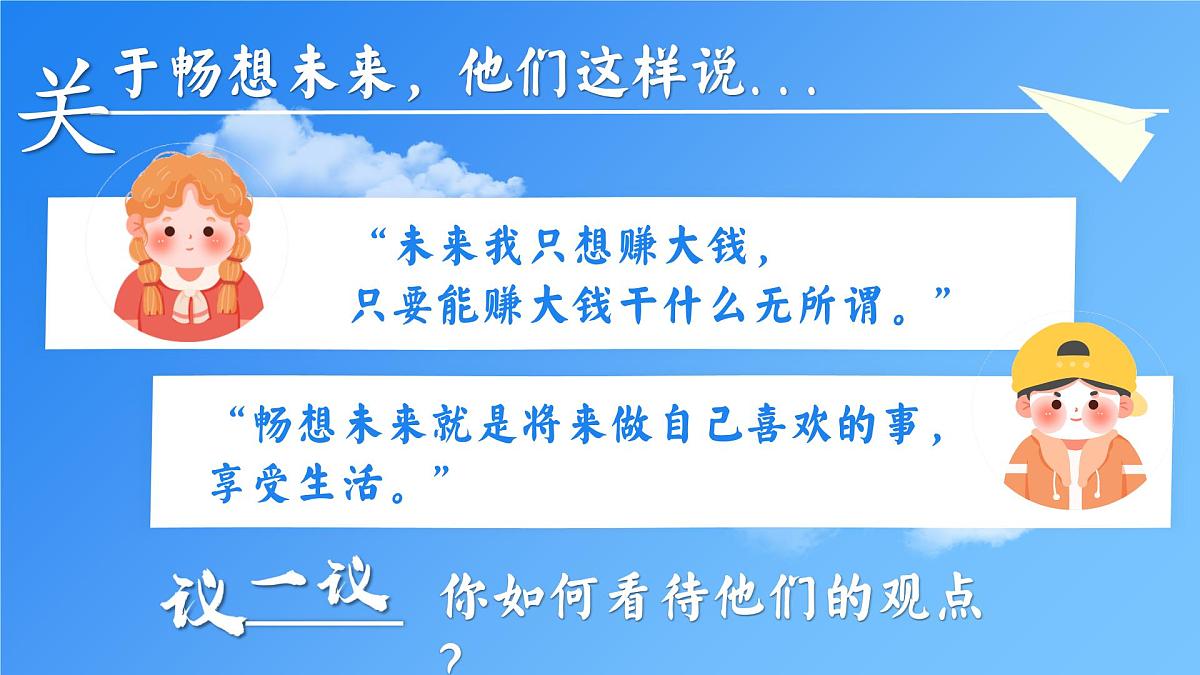 关于畅想未来，他们这样说...

“未来我只想赚大钱，只要能赚大钱干什么无所谓。”

“畅想未来就是将来做自己喜欢的事，享受生活。”

议一议 你如何看待他们的观点？